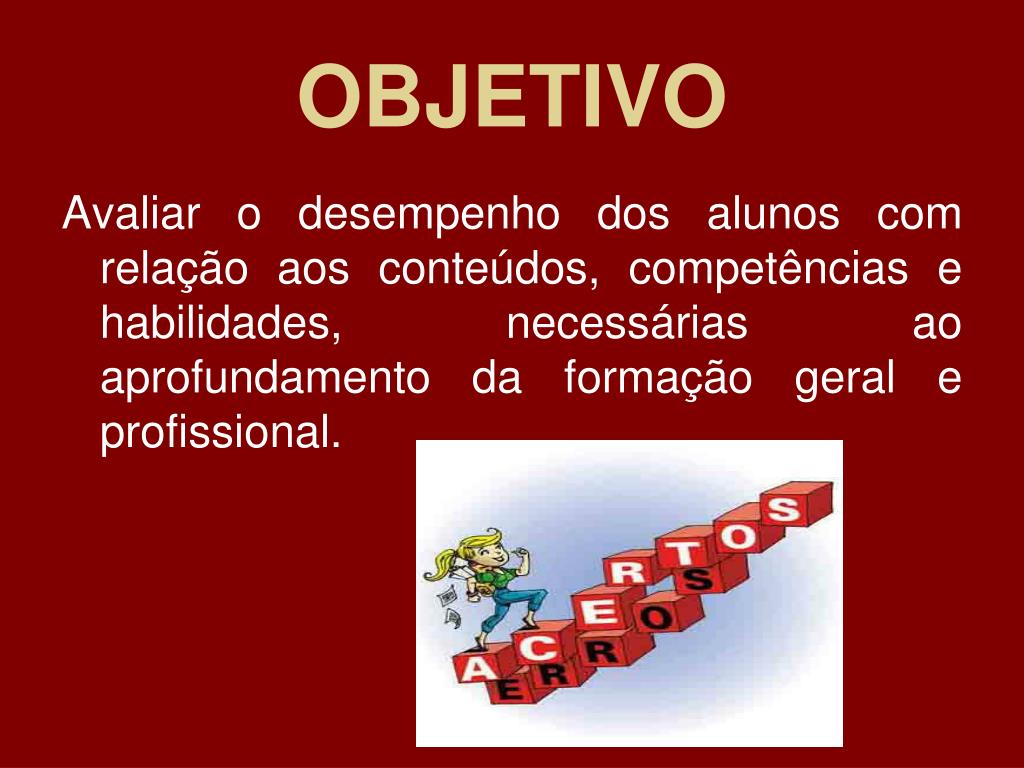 OBJETIVO

Avaliar o desempenho dos alunos com relação aos conteúdos, competências e habilidades, necessárias ao aprofundamento da formação geral e profissional.

ACERTOS
ERROS